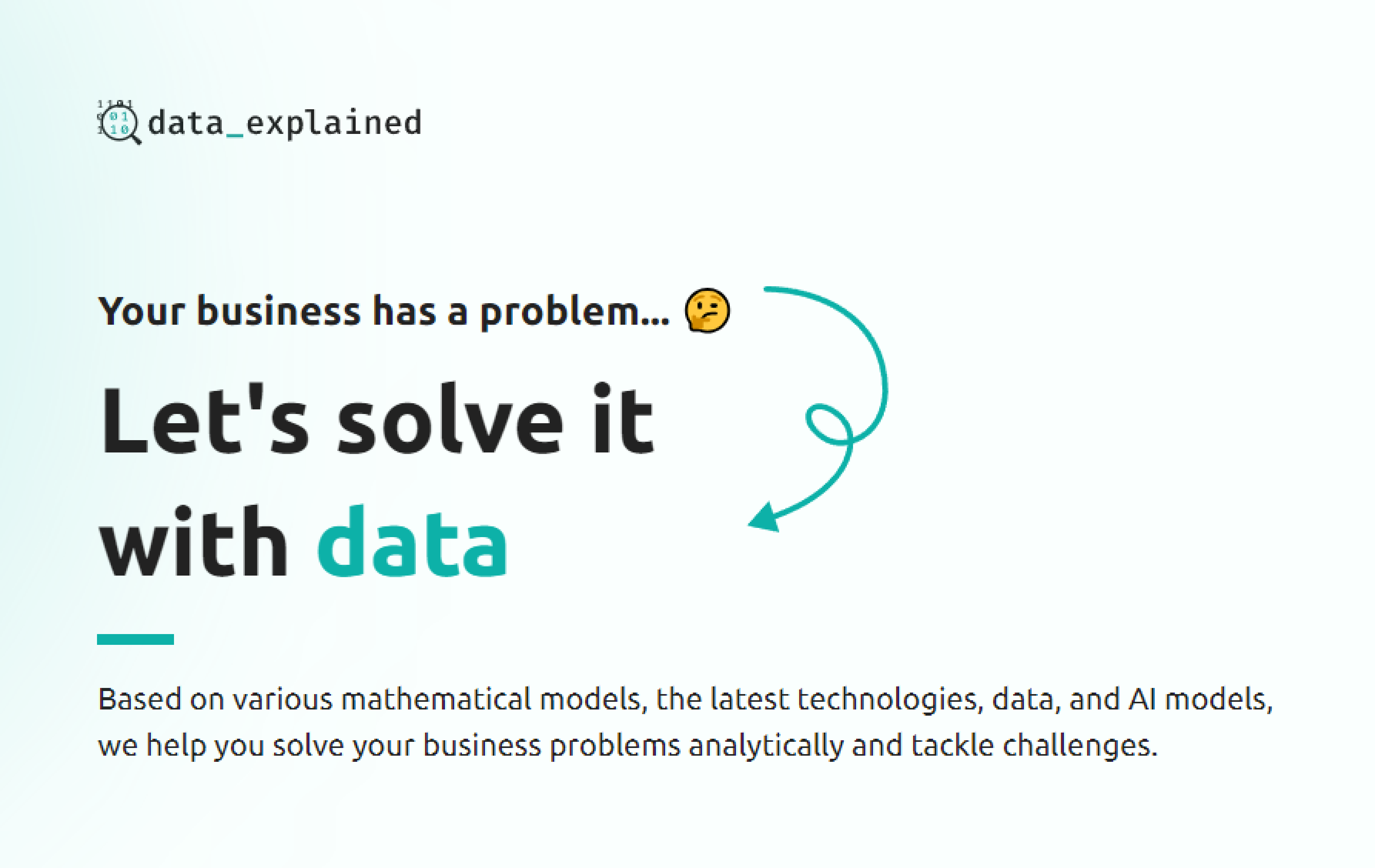 data_explained

Your business has a problem... 🤔

Let's solve it with data

Based on various mathematical models, the latest technologies, data, and AI models, we help you solve your business problems analytically and tackle challenges.